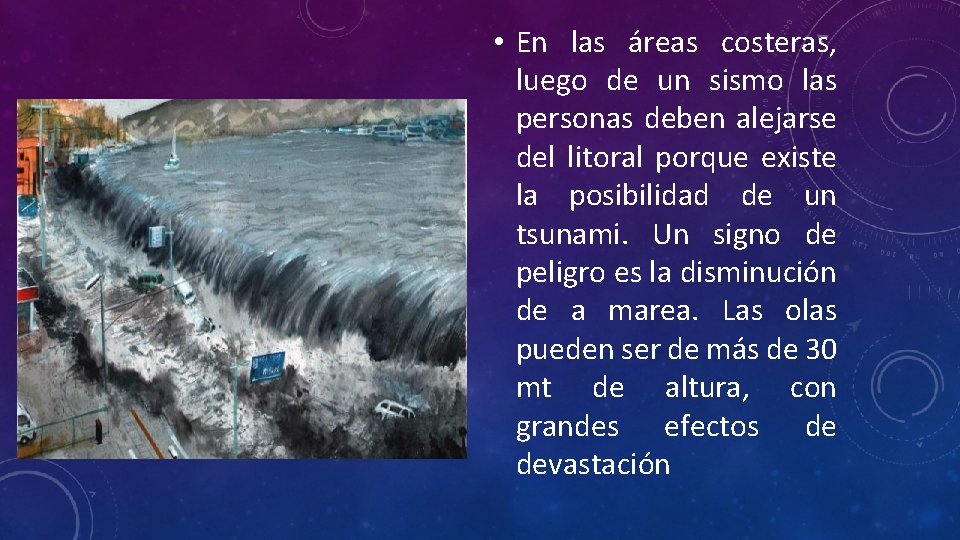 • En las áreas costeras, luego de un sismo las personas deben alejarse del litoral porque existe la posibilidad de un tsunami. Un signo de peligro es la disminución de a marea. Las olas pueden ser de más de 30 mt de altura, con grandes efectos de devastación